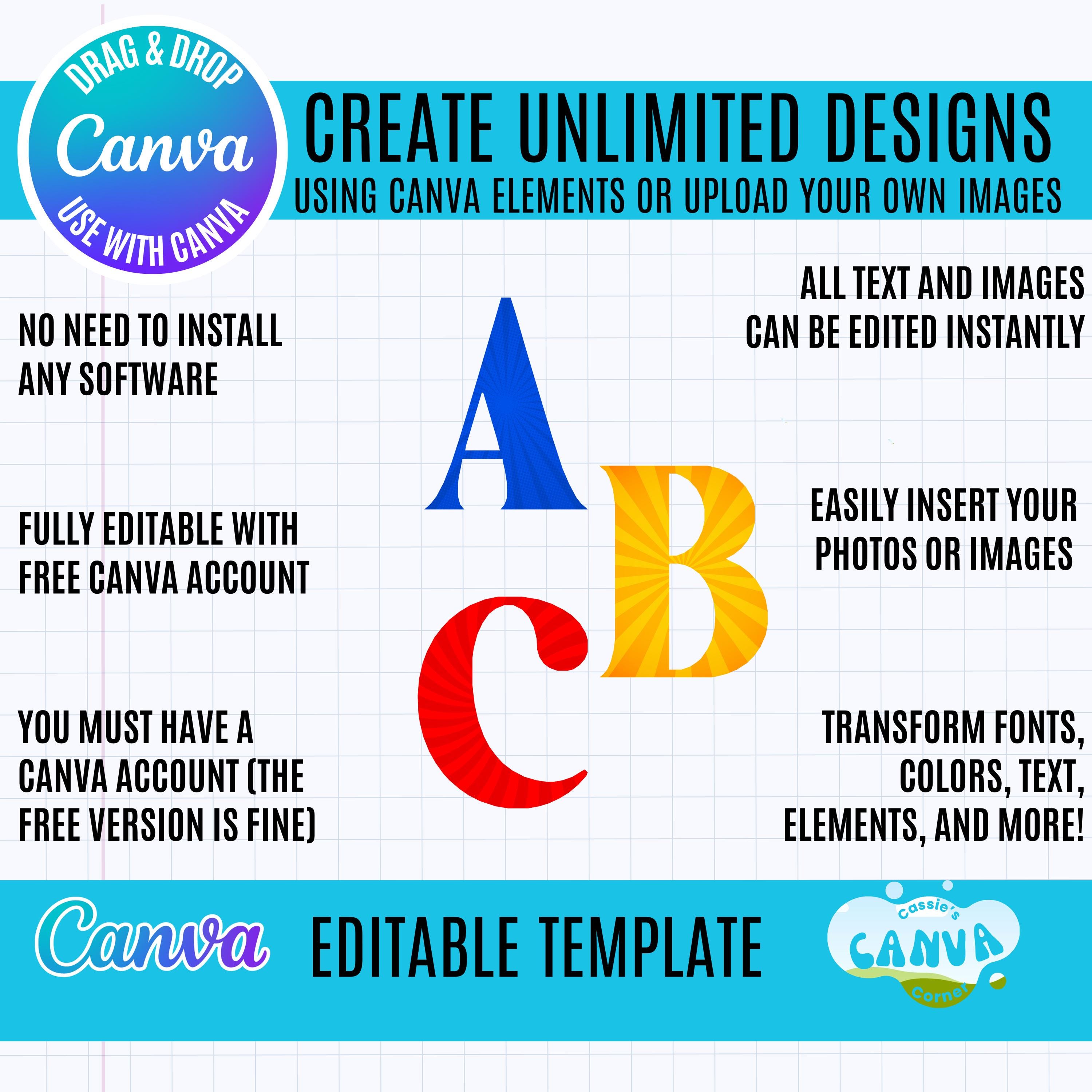 DRAG & DROP
Canva
USE WITH CANVA

CREATE UNLIMITED DESIGNS
USING CANVA ELEMENTS OR UPLOAD YOUR OWN IMAGES

NO NEED TO INSTALL ANY SOFTWARE

FULLY EDITABLE WITH FREE CANVA ACCOUNT

YOU MUST HAVE A CANVA ACCOUNT (THE FREE VERSION IS FINE)

A
B
C

ALL TEXT AND IMAGES CAN BE EDITED INSTANTLY

EASILY INSERT YOUR PHOTOS OR IMAGES

TRANSFORM FONTS, COLORS, TEXT, ELEMENTS, AND MORE!

Canva

EDITABLE TEMPLATE

Cassie's
CANVA
Corner